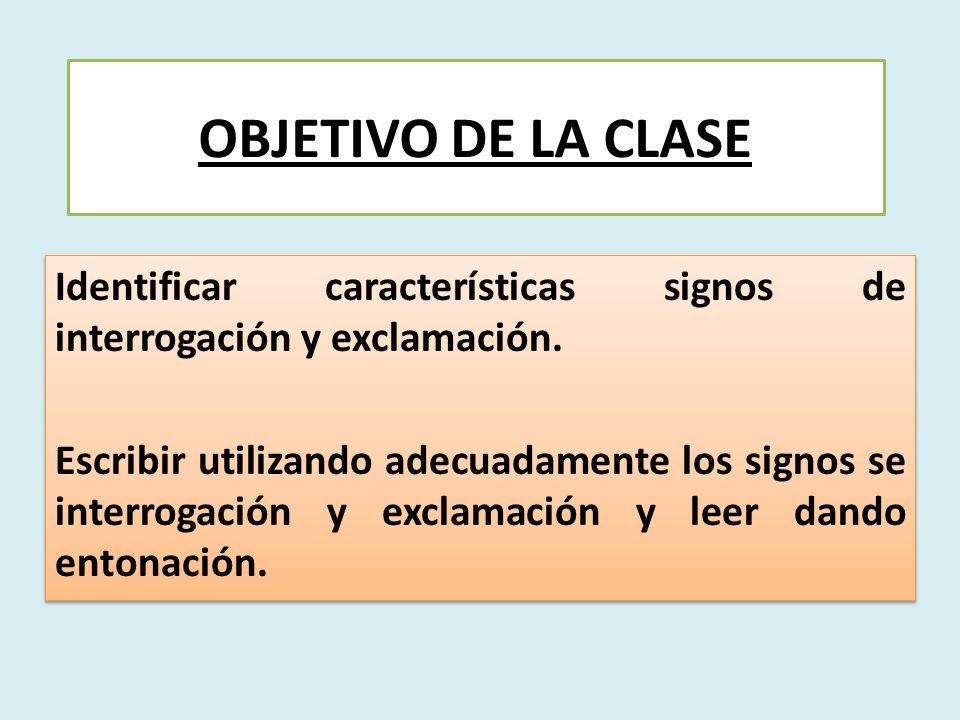 OBJETIVO DE LA CLASE

Identificar características signos de interrogación y exclamación.

Escribir utilizando adecuadamente los signos se interrogación y exclamación y leer dando entonación.